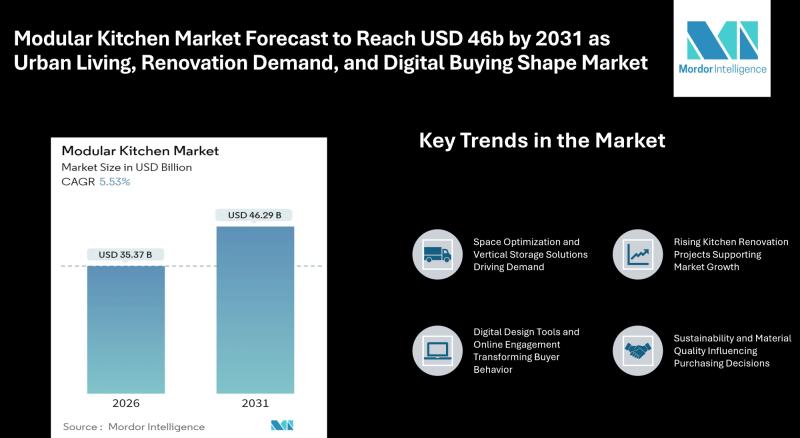 Modular Kitchen Market Forecast to Reach USD 46b by 2031 as Urban Living, Renovation Demand, and Digital Buying Shape Market

Mordor Intelligence

Modular Kitchen Market
Market Size in USD Billion
CAGR 5.53%

USD 35.37 B
USD 46.29 B

2026
2031

Source : Mordor Intelligence

Key Trends in the Market

Space Optimization and Vertical Storage Solutions Driving Demand

Rising Kitchen Renovation Projects Supporting Market Growth

Digital Design Tools and Online Engagement Transforming Buyer Behavior

Sustainability and Material Quality Influencing Purchasing Decisions